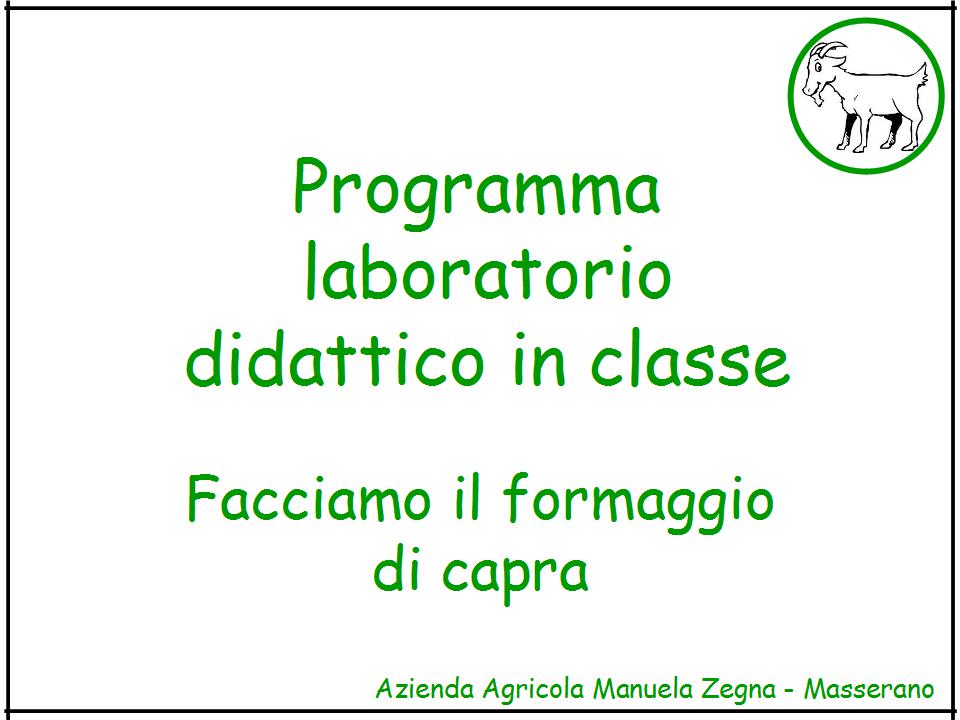 Programma laboratorio didattico in classe

Facciamo il formaggio di capra

Azienda Agricola Manuela Zegna - Masserano